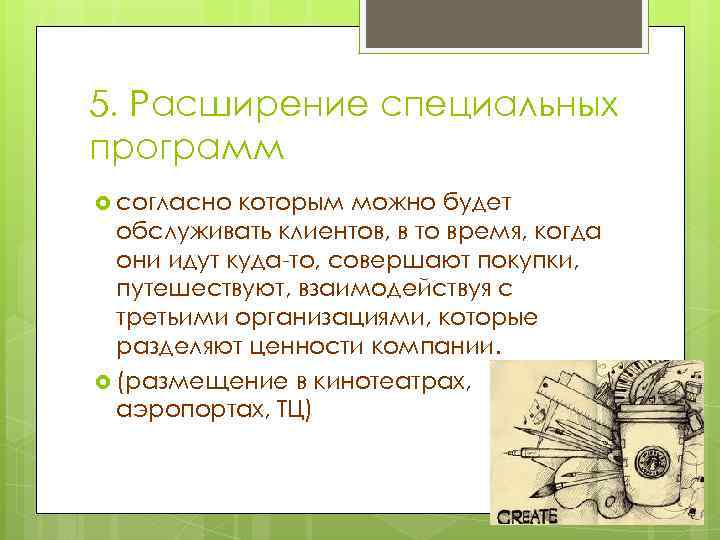 5. Расширение специальных программ

согласно которым можно будет обслуживать клиентов, в то время, когда они идут куда-то, совершают покупки, путешествуют, взаимодействуя с третьими организациями, которые разделяют ценности компании.

(размещение в кинотеатрах, аэропортах, ТЦ)

CREATE